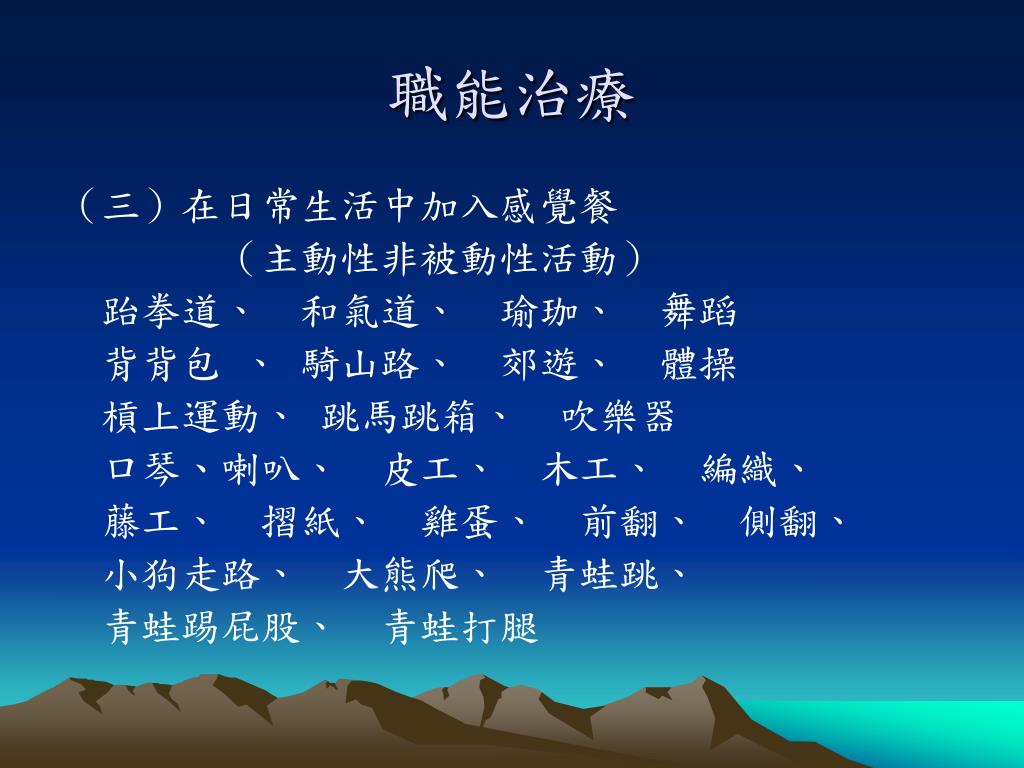 職能治療

（三）在日常生活中加入感覺餐
（主動性非被動性活動）
跆拳道、 和氣道、 瑜珈、 舞蹈
背背包 、 騎山路、 郊遊、 體操
槓上運動、 跳馬跳箱、 吹樂器
口琴、喇叭、 皮工、 木工、 編織、
藤工、 摺紙、 雞蛋、 前翻、 側翻、
小狗走路、 大熊爬、 青蛙跳、
青蛙踢屁股、 青蛙打腿